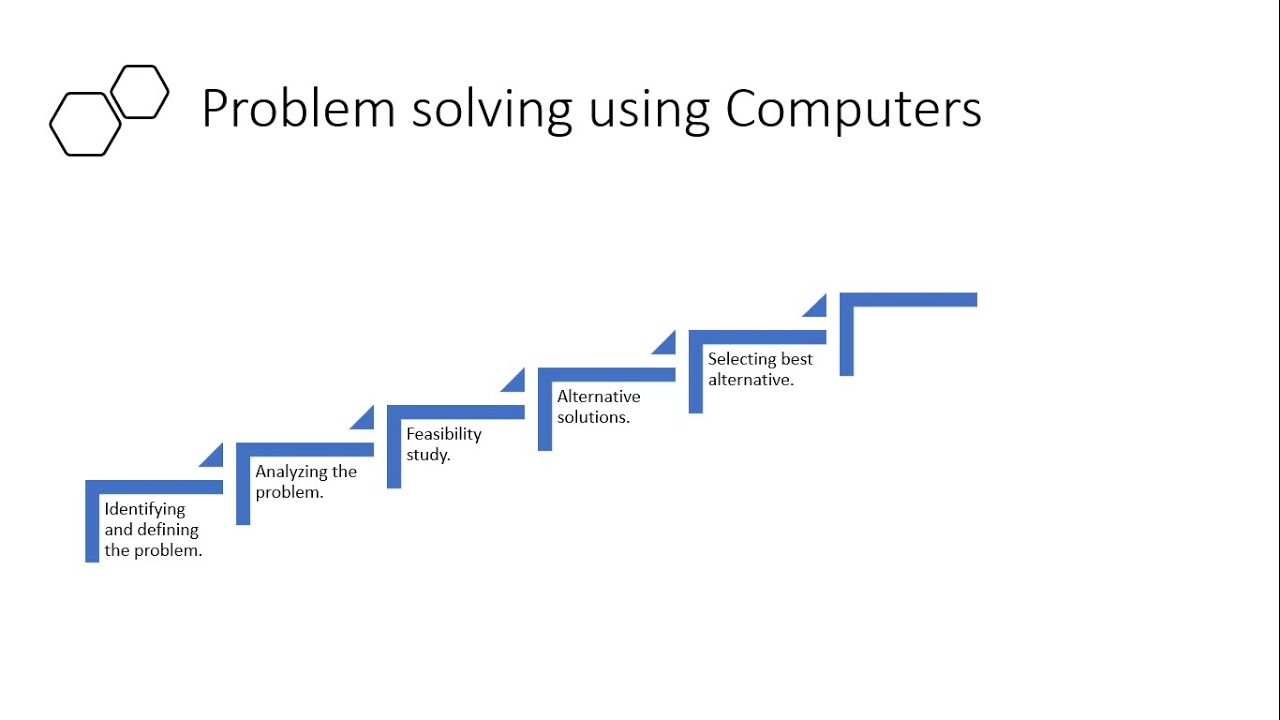 Problem solving using Computers

Identifying and defining the problem.

Analyzing the problem.

Feasibility study.

Alternative solutions.

Selecting best alternative.